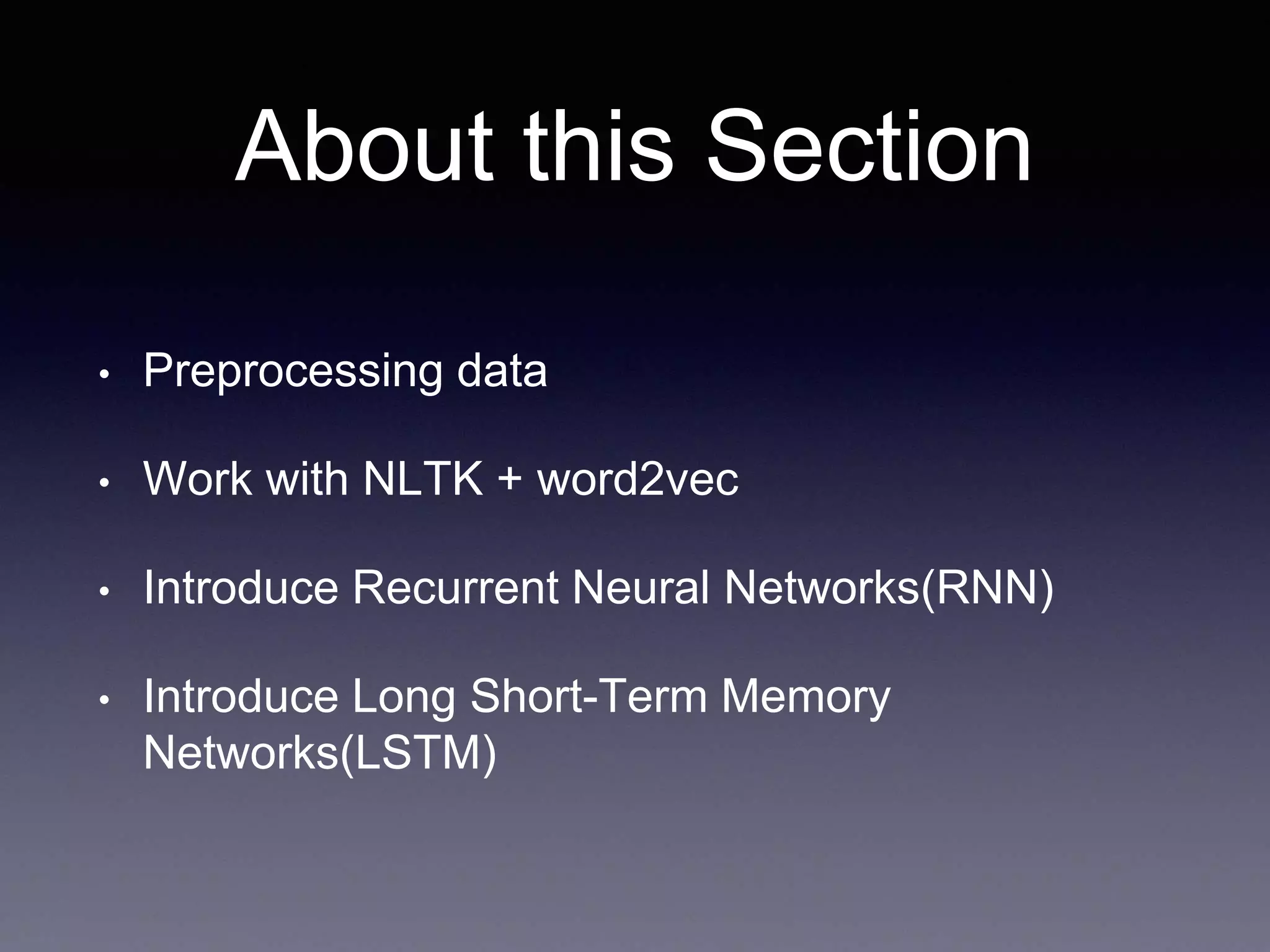 About this Section

• Preprocessing data

• Work with NLTK + word2vec

• Introduce Recurrent Neural Networks(RNN)

• Introduce Long Short-Term Memory Networks(LSTM)